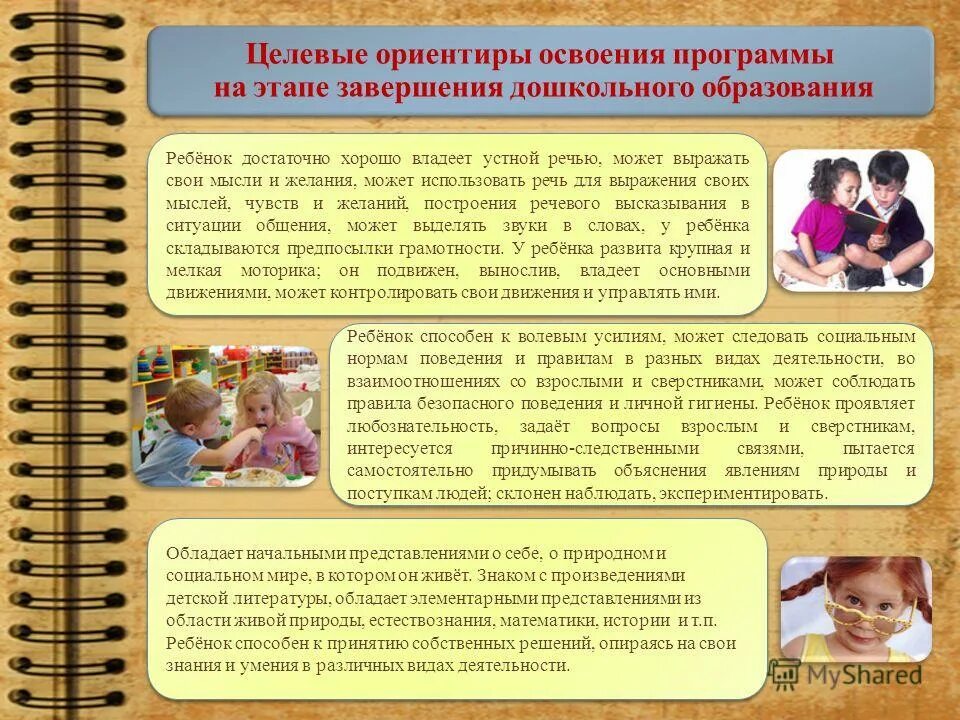 Целевые ориентиры освоения программы на этапе завершения дошкольного образования

Ребёнок достаточно хорошо владеет устной речью, может выражать свои мысли и желания, может использовать речь для выражения своих мыслей, чувств и желаний, построения речевого высказывания в ситуации общения, может выделять звуки в словах, у ребёнка складываются предпосылки грамотности. У ребёнка развита крупная и мелкая моторика; он подвижен, вынослив, владеет основными движениями, может контролировать свои движения и управлять ими.

Ребёнок способен к волевым усилиям, может следовать социальным нормам поведения и правилам в разных видах деятельности, во взаимоотношениях со взрослыми и сверстниками, может соблюдать правила безопасного поведения и личной гигиены. Ребёнок проявляет любознательность, задаёт вопросы взрослым и сверстникам, интересуется причинно-следственными связями, пытается самостоятельно придумывать объяснения явлениям природы и поступкам людей; склонен наблюдать, экспериментировать.

Обладает начальными представлениями о себе, о природном и социальном мире, в котором он живёт. Знаком с произведениями детской литературы, обладает элементарными представлениями из области живой природы, естествознания, математики, истории и т.п. Ребёнок способен к принятию собственных решений, опираясь на свои знания и умения в различных видах деятельности.

MyShared